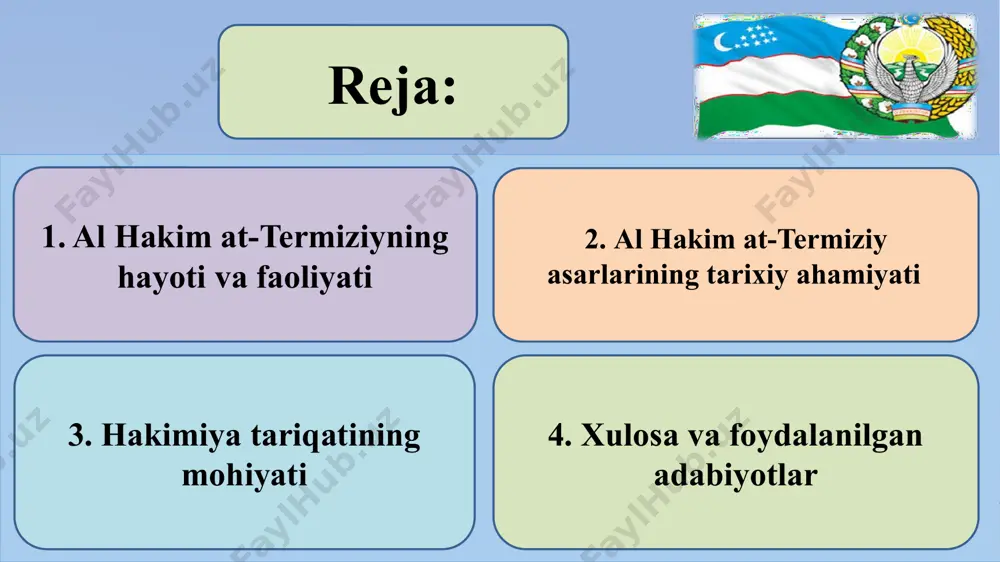 Reja:

1. Al Hakim at-Termiziyning hayoti va faoliyati

2. Al Hakim at-Termiziy asarlarining tarixiy ahamiyati

3. Hakimiya tariqatining mohiyati

4. Xulosa va foydalanilgan adabiyotlar

FaylHub.uz